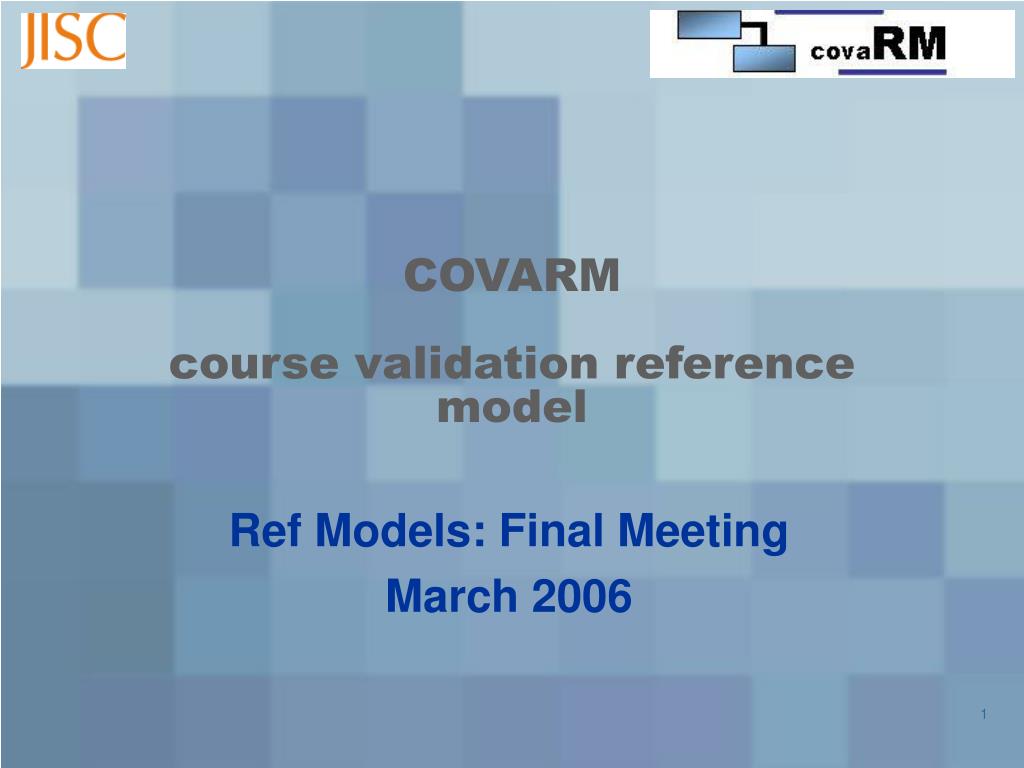 JISC

covaRM

COVARM

course validation reference model

Ref Models: Final Meeting

March 2006

1